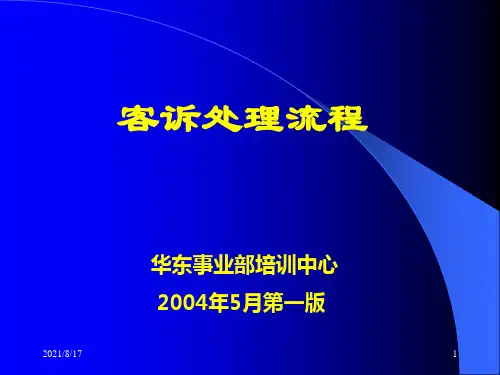 客诉处理流程

华东事业部培训中心
2004年5月第一版

2021/8/17

1